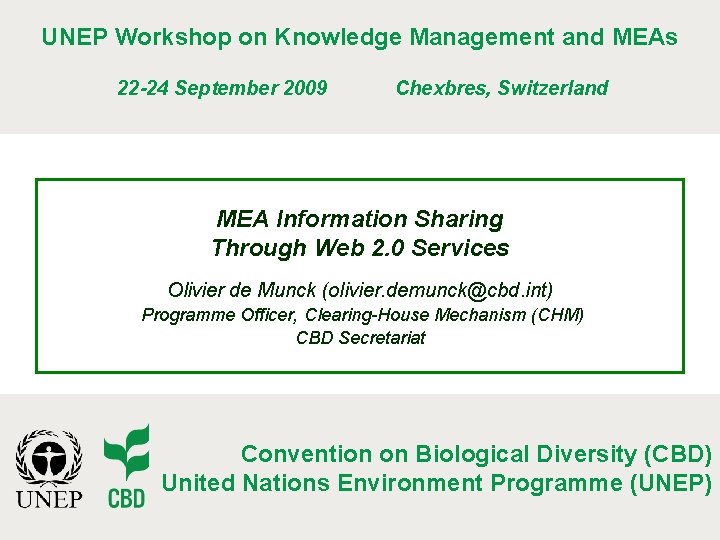 UNEP Workshop on Knowledge Management and MEAs

22-24 September 2009 Chexbres, Switzerland

MEA Information Sharing Through Web 2.0 Services

Olivier de Munck (olivier.demunck@cbd.int)
Programme Officer, Clearing-House Mechanism (CHM)
CBD Secretariat

UNEP

CBD

Convention on Biological Diversity (CBD)
United Nations Environment Programme (UNEP)